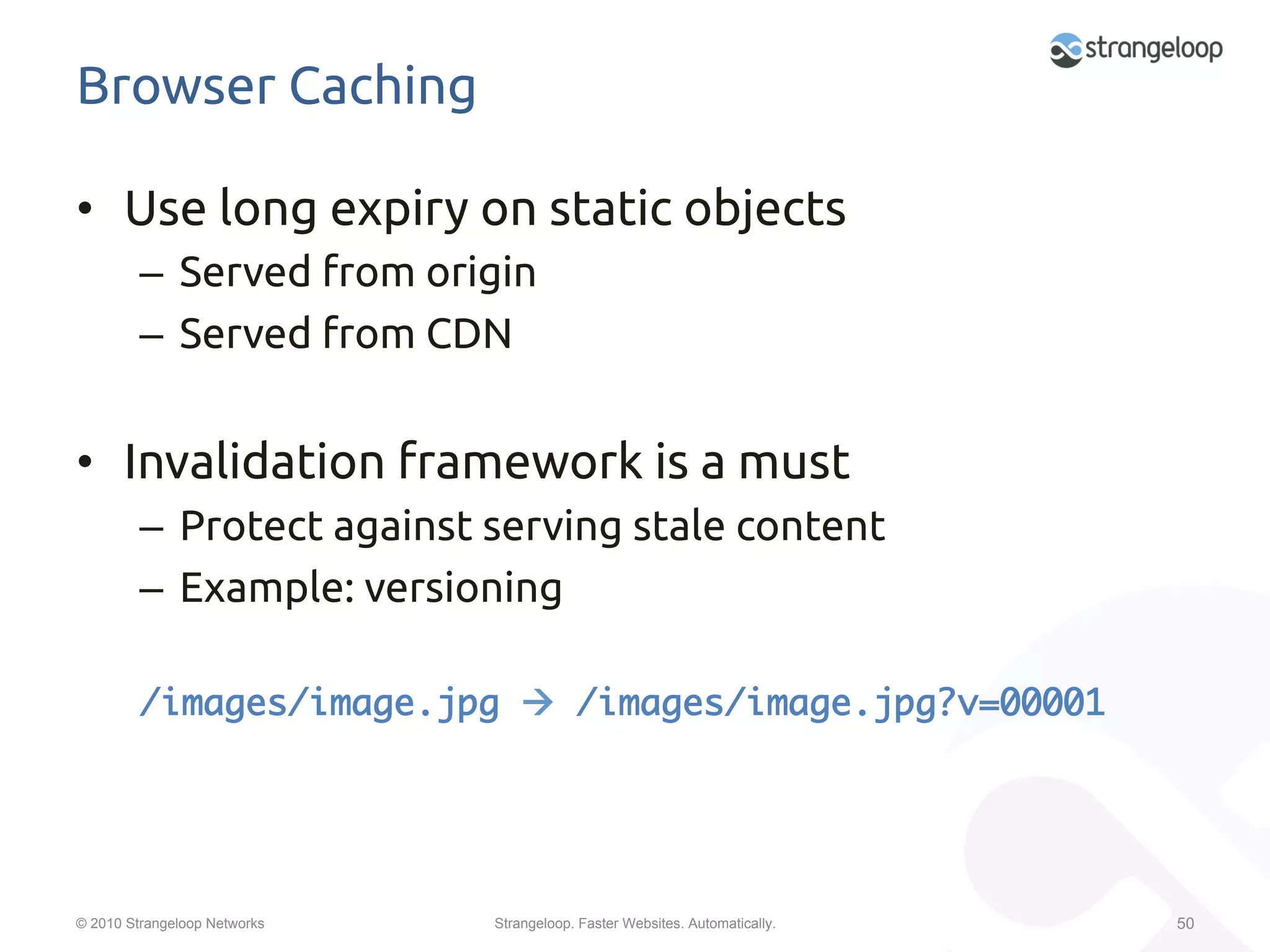 strangeloop

Browser Caching

• Use long expiry on static objects
– Served from origin
– Served from CDN

• Invalidation framework is a must
– Protect against serving stale content
– Example: versioning

/images/image.jpg → /images/image.jpg?v=00001

© 2010 Strangeloop Networks

Strangeloop. Faster Websites. Automatically.

50